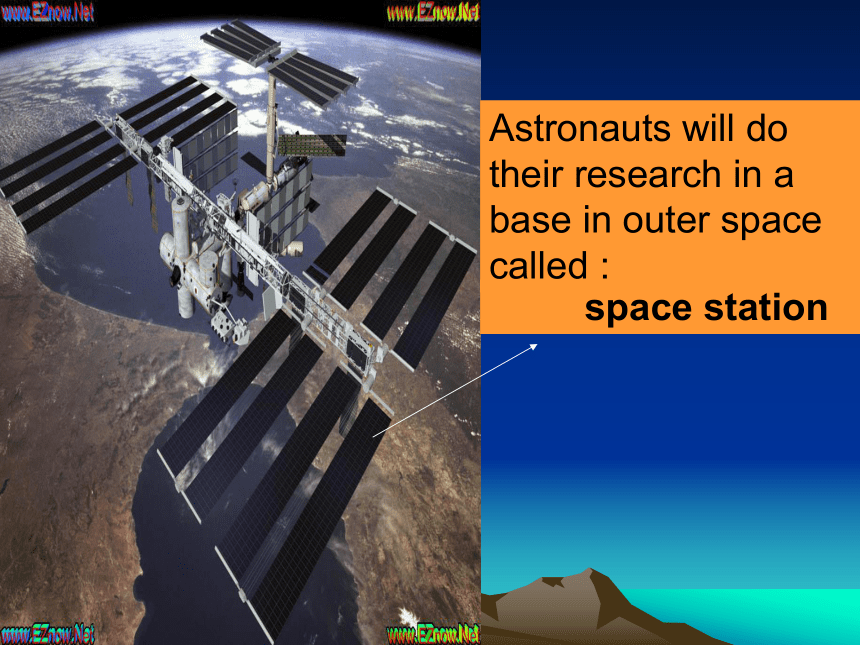 www.EZnow.Net www.EZnow.Net

Astronauts will do their research in a base in outer space called :
space station

www.EZnow.Net www.EZnow.Net